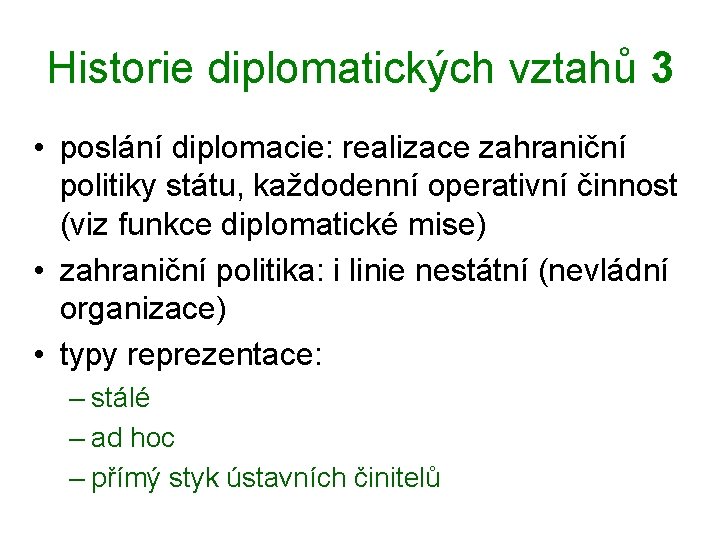 Historie diplomatických vztahů 3

• poslání diplomacie: realizace zahraniční politiky státu, každodenní operativní činnost (viz funkce diplomatické mise)
• zahraniční politika: i linie nestátní (nevládní organizace)
• typy reprezentace:
– stálé
– ad hoc
– přímý styk ústavních činitelů